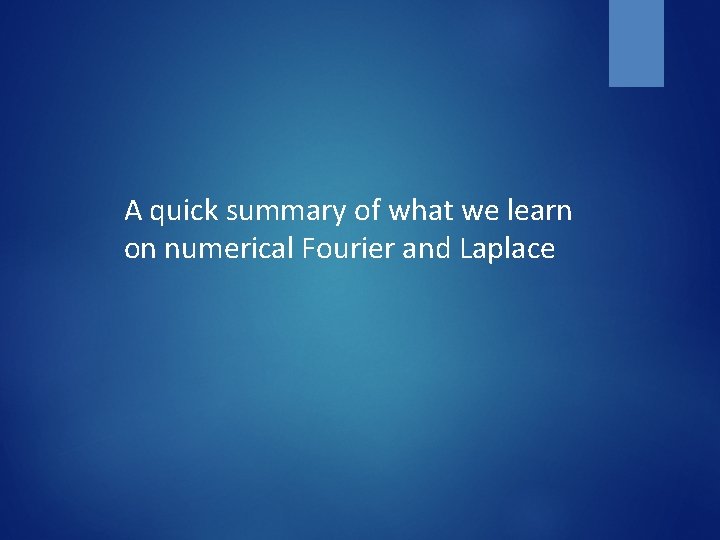 A quick summary of what we learn on numerical Fourier and Laplace